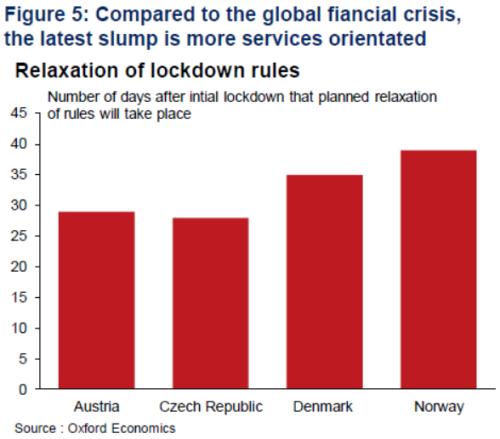 Figure 5: Compared to the global fiancial crisis, the latest slump is more services orientated

Relaxation of lockdown rules

Number of days after intial lockdown that planned relaxation of rules will take place

45
40
35
30
25
20
15
10
5
0

Austria
Czech Republic
Denmark
Norway

Source : Oxford Economics